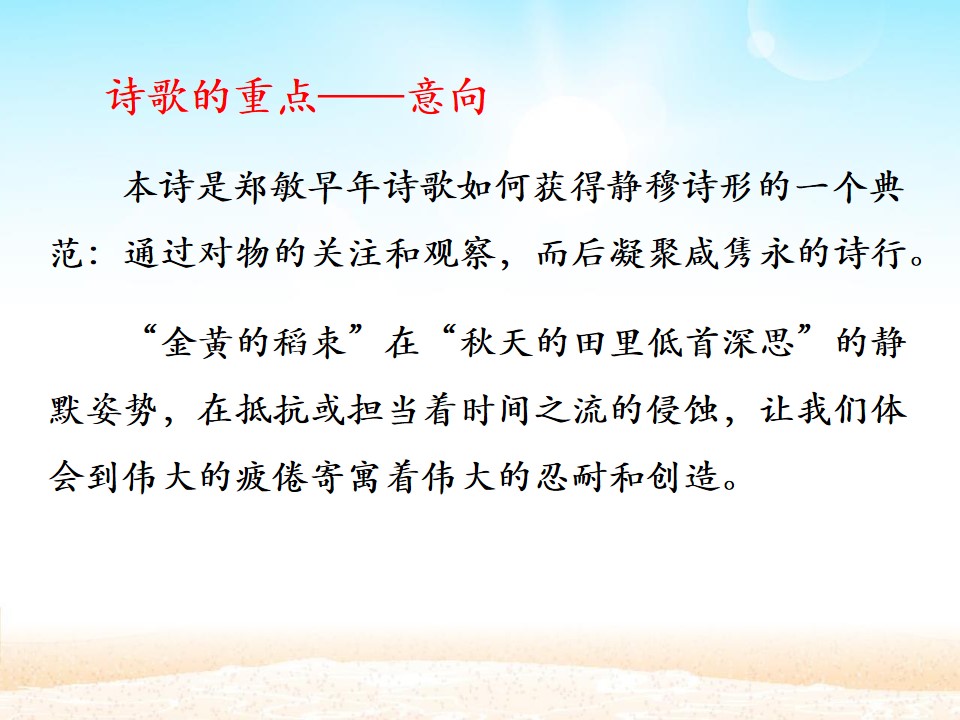 诗歌的重点——意向

本诗是郑敏早年诗歌如何获得静穆诗形的一个典范：通过对物的关注和观察，而后凝聚成隽永的诗行。

“金黄的稻束”在“秋天的田里低首深思”的静默姿势，在抵抗或担当着时间之流的侵蚀，让我们体会到伟大的疲倦寄寓着伟大的忍耐和创造。